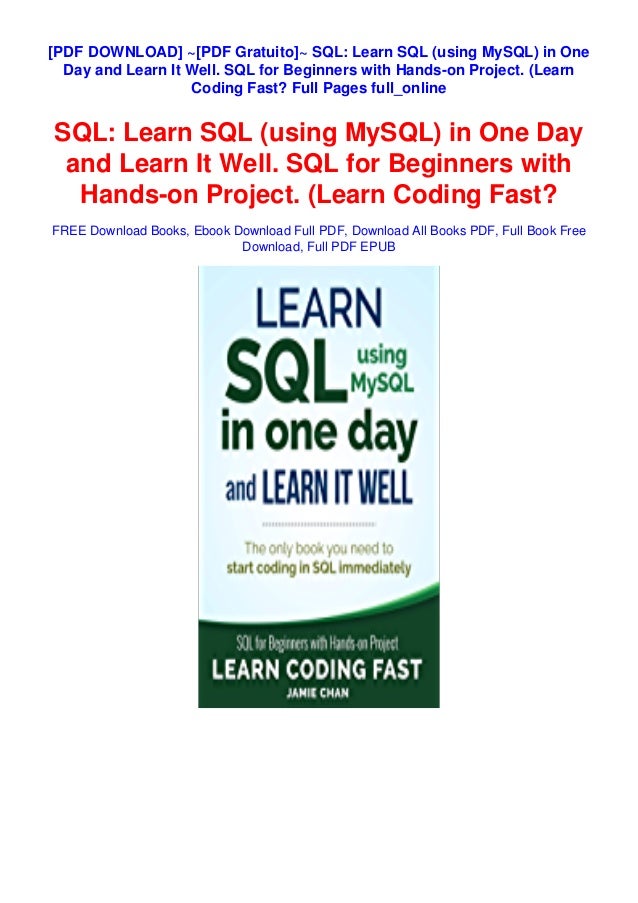 [PDF DOWNLOAD] ~[PDF Gratuito]~ SQL: Learn SQL (using MySQL) in One Day and Learn It Well. SQL for Beginners with Hands-on Project. (Learn Coding Fast? Full Pages full_online

SQL: Learn SQL (using MySQL) in One Day and Learn It Well. SQL for Beginners with Hands-on Project. (Learn Coding Fast?

FREE Download Books, Ebook Download Full PDF, Download All Books PDF, Full Book Free Download, Full PDF EPUB

LEARN
SQL using MySQL
in one day
and LEARN IT WELL

The only book you need to start coding in SQL immediately

SQL for Beginners with Hands-on Project
LEARN CODING FAST
JAMIE CHAN